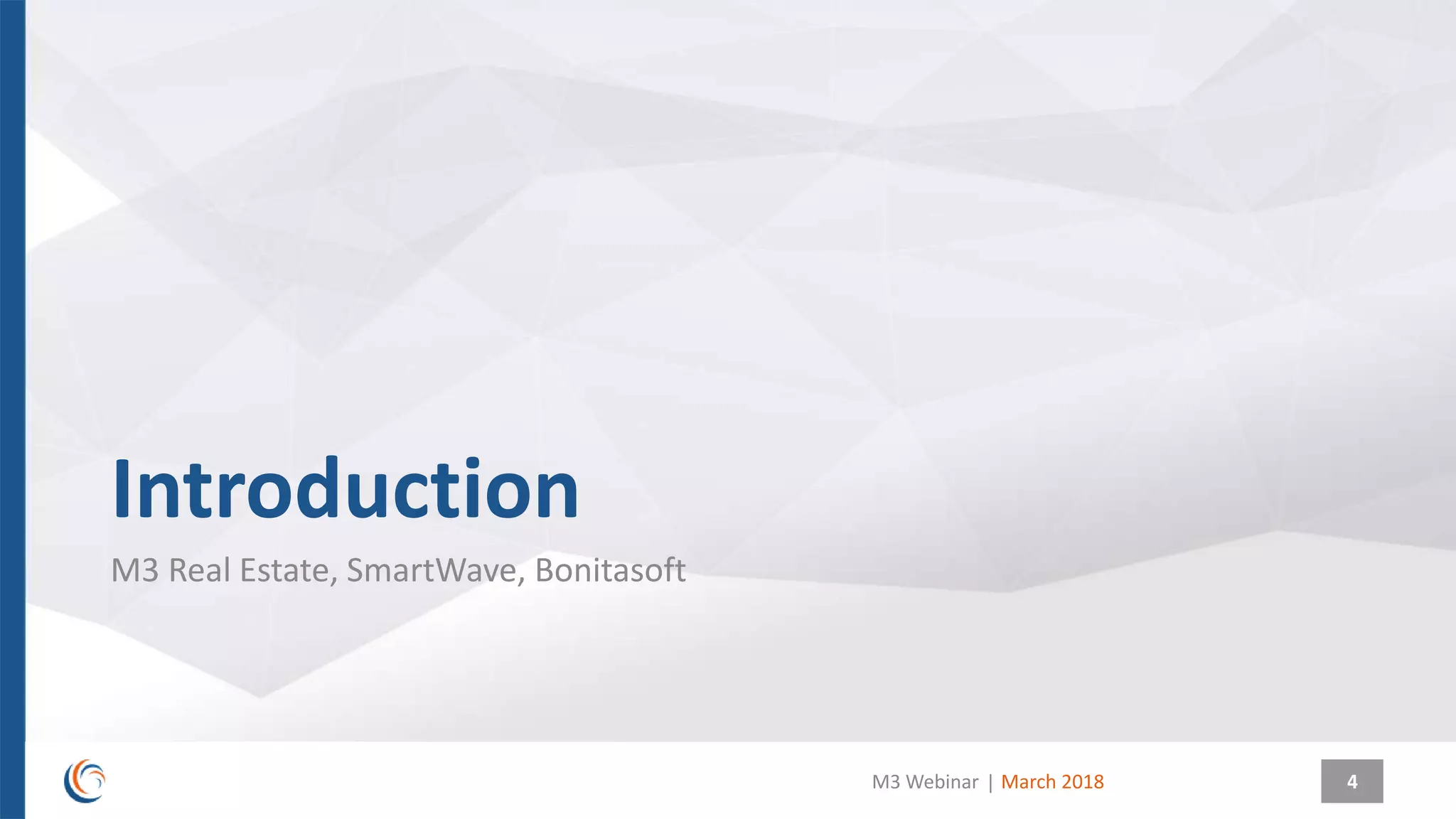 Introduction

M3 Real Estate, SmartWave, Bonitasoft

M3 Webinar | March 2018

4